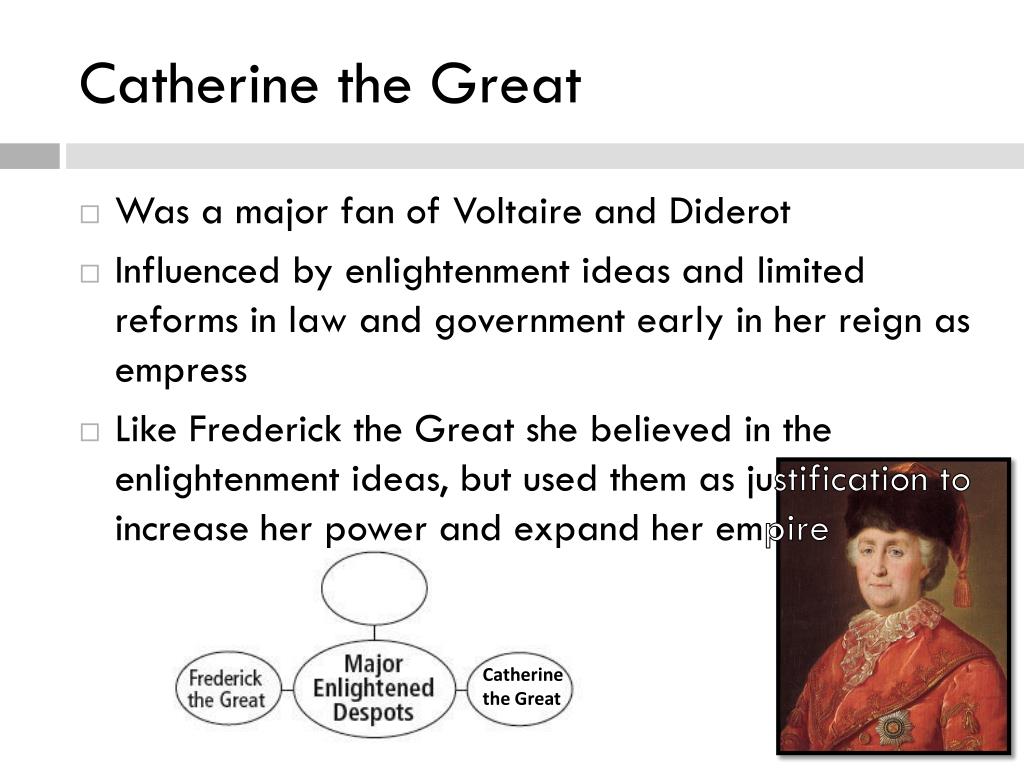 Catherine the Great

Was a major fan of Voltaire and Diderot

Influenced by enlightenment ideas and limited reforms in law and government early in her reign as empress

Like Frederick the Great she believed in the enlightenment ideas, but used them as justification to increase her power and expand her empire

Frederick the Great

Major Enlightened Despots

Catherine the Great